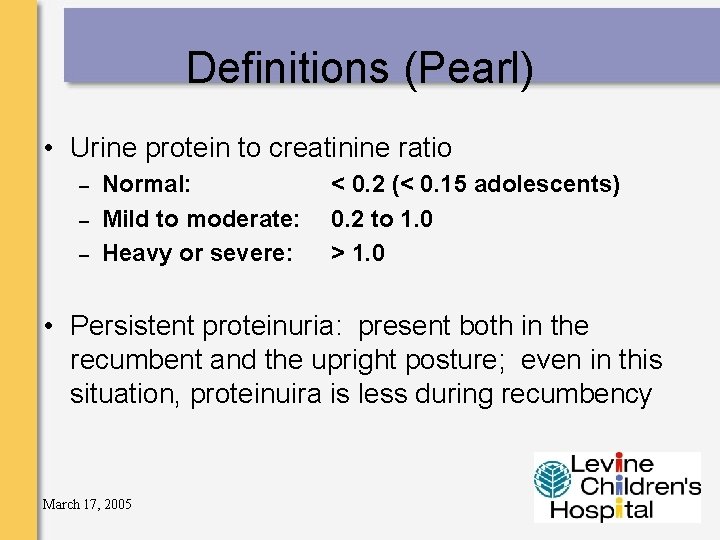 Definitions (Pearl)

• Urine protein to creatinine ratio
– Normal: < 0.2 (< 0.15 adolescents)
– Mild to moderate: 0.2 to 1.0
– Heavy or severe: > 1.0

• Persistent proteinuria: present both in the recumbent and the upright posture; even in this situation, proteinuira is less during recumbency

March 17, 2005

Levine Children's Hospital